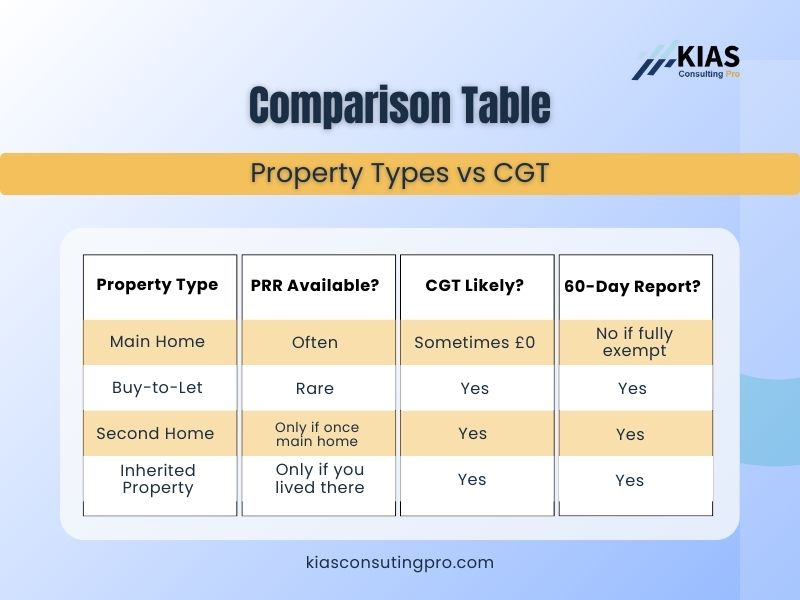 KIAS
Consulting Pro

Comparison Table

Property Types vs CGT

| Property Type | PRR Available? | CGT Likely? | 60-Day Report? |
|---|---|---|---|
| Main Home | Often | Sometimes £0 | No if fully exempt |
| Buy-to-Let | Rare | Yes | Yes |
| Second Home | Only if once main home | Yes | Yes |
| Inherited Property | Only if you lived there | Yes | Yes |

kiasconsutingpro.com